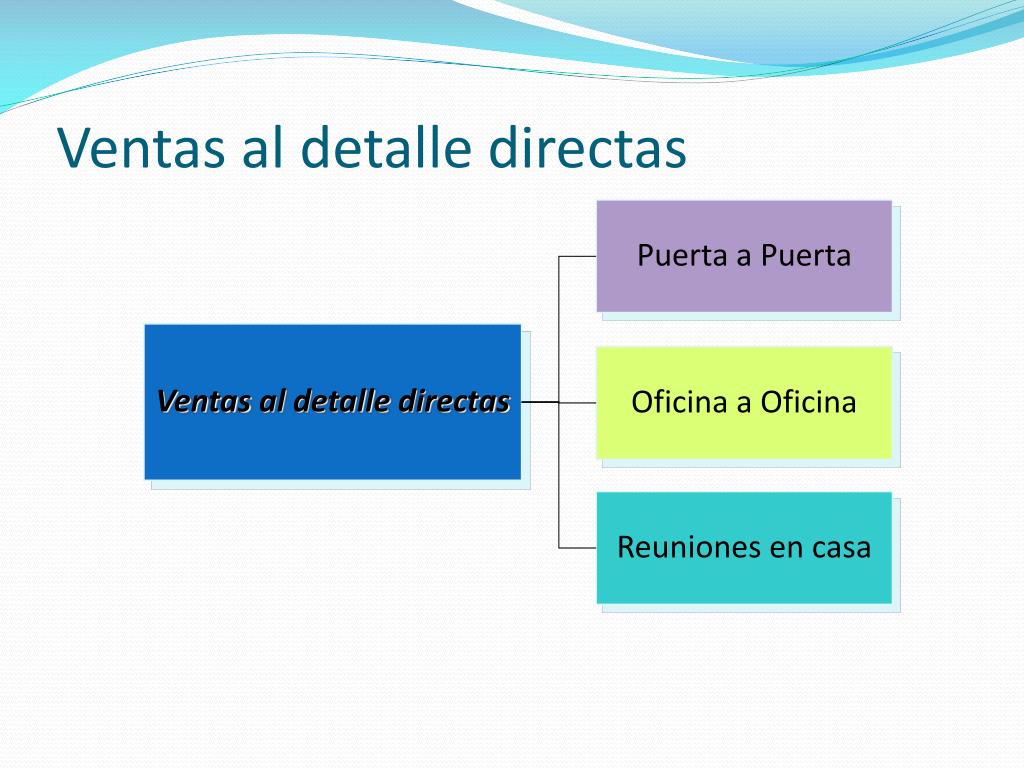 Ventas al detalle directas

Ventas al detalle directas

Puerta a Puerta

Oficina a Oficina

Reuniones en casa